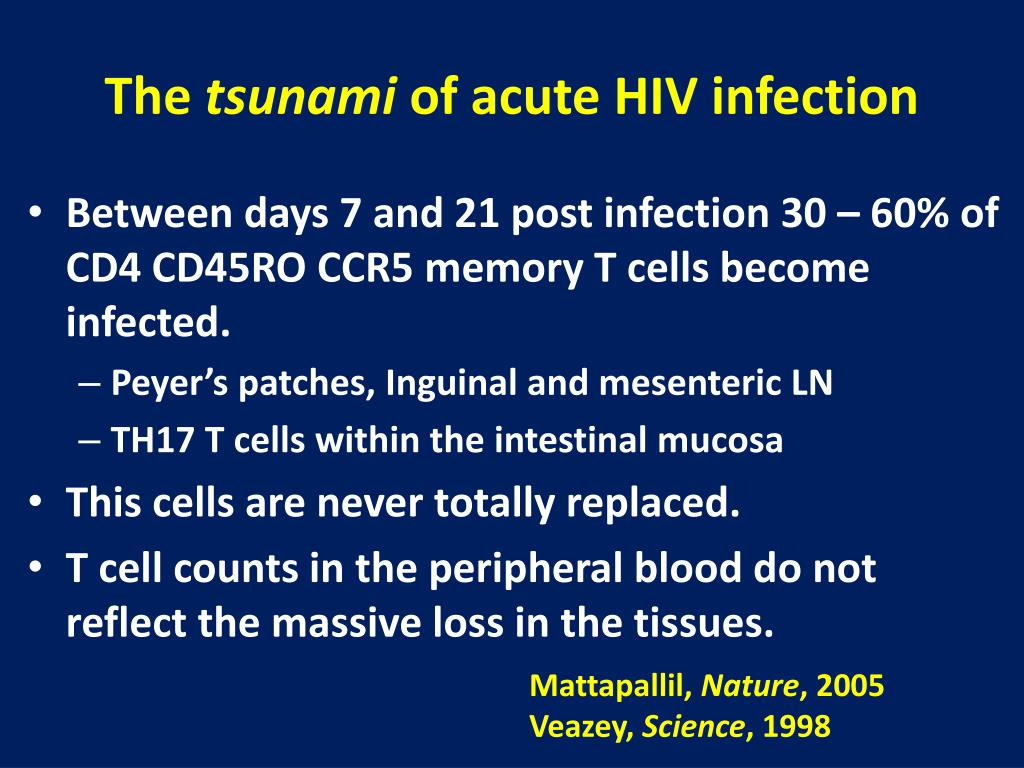 The tsunami of acute HIV infection

• Between days 7 and 21 post infection 30 – 60% of CD4 CD45RO CCR5 memory T cells become infected.
– Peyer's patches, Inguinal and mesenteric LN
– TH17 T cells within the intestinal mucosa
• This cells are never totally replaced.
• T cell counts in the peripheral blood do not reflect the massive loss in the tissues.

Mattapallil, Nature, 2005
Veazey, Science, 1998